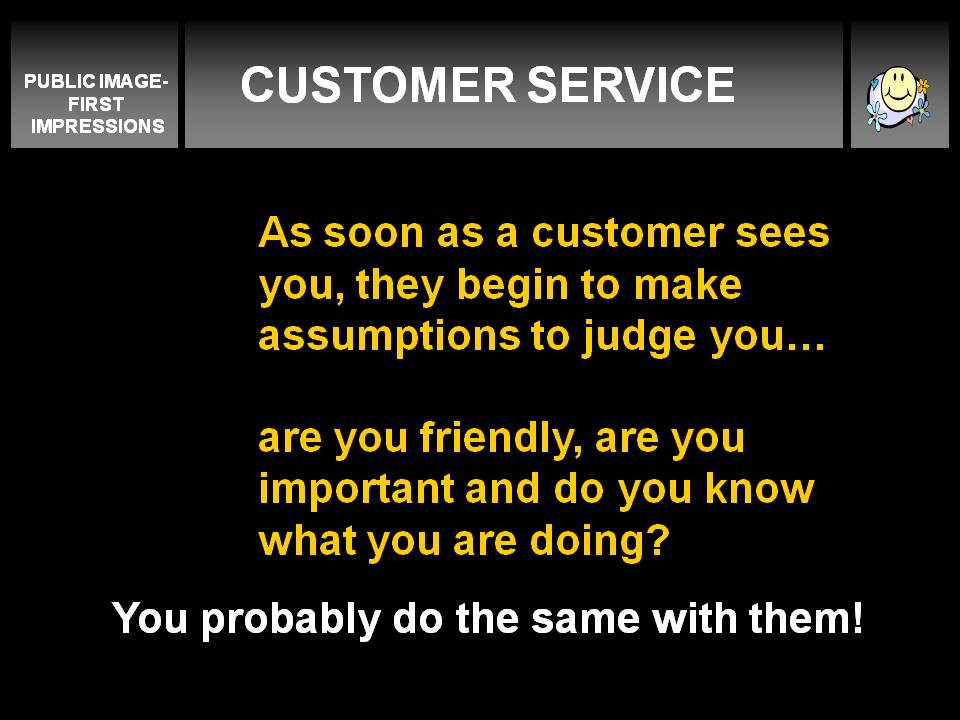 PUBLIC IMAGE- FIRST IMPRESSIONS

CUSTOMER SERVICE

As soon as a customer sees you, they begin to make assumptions to judge you…

are you friendly, are you important and do you know what you are doing?

You probably do the same with them!